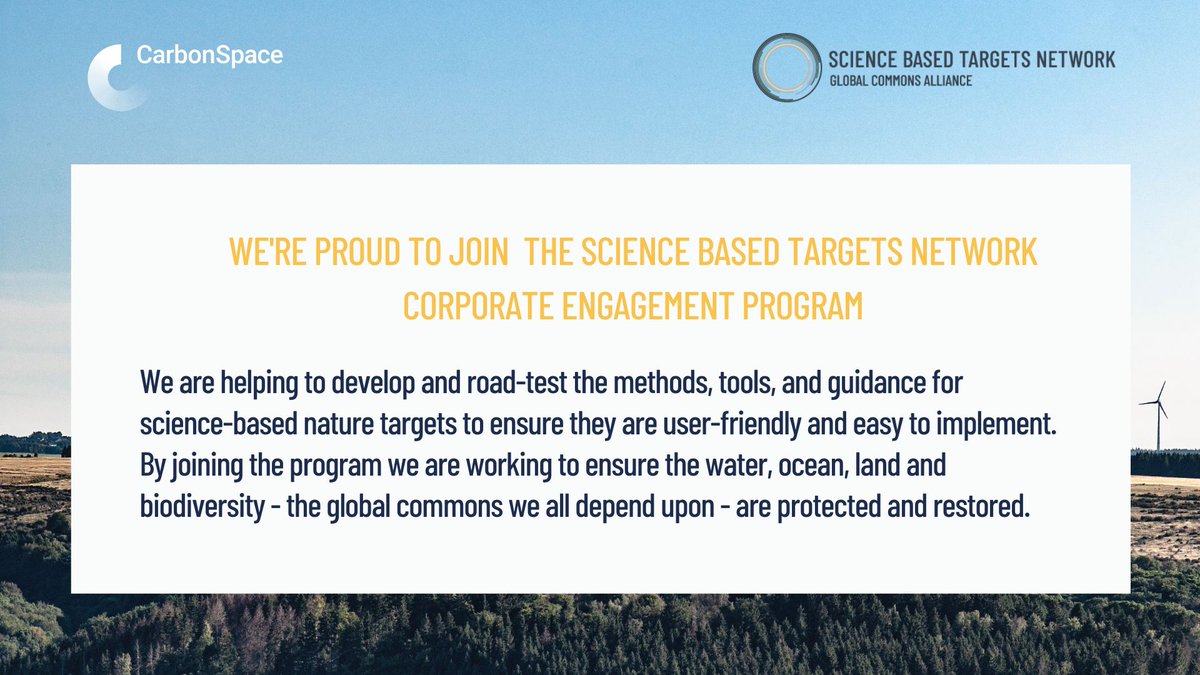 CarbonSpace

SCIENCE BASED TARGETS NETWORK
GLOBAL COMMONS ALLIANCE

WE'RE PROUD TO JOIN THE SCIENCE BASED TARGETS NETWORK CORPORATE ENGAGEMENT PROGRAM

We are helping to develop and road-test the methods, tools, and guidance for science-based nature targets to ensure they are user-friendly and easy to implement. By joining the program we are working to ensure the water, ocean, land and biodiversity - the global commons we all depend upon - are protected and restored.